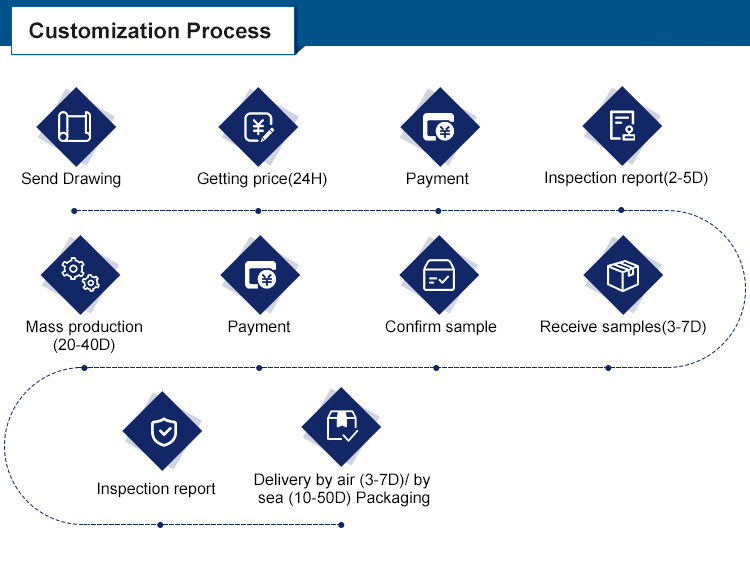 Customization Process

Send Drawing

Getting price(24H)

Payment

Inspection report(2-5D)

Mass production (20-40D)

Payment

Confirm sample

Receive samples(3-7D)

Inspection report

Delivery by air (3-7D)/ by sea (10-50D) Packaging